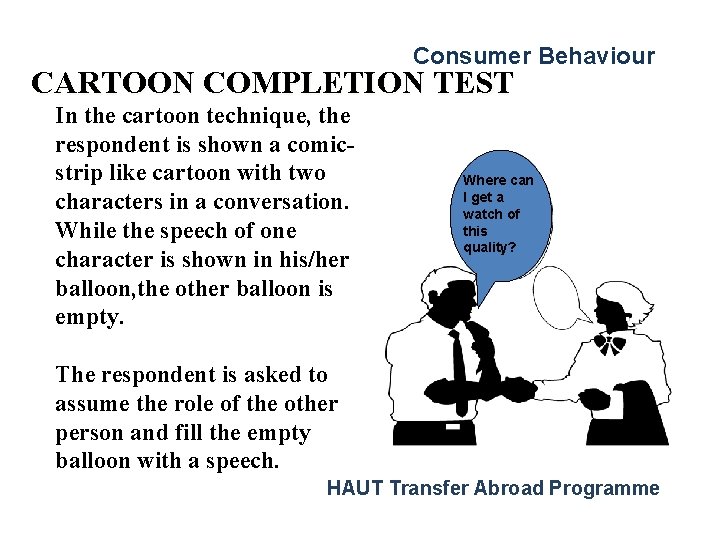 Consumer Behaviour

CARTOON COMPLETION TEST

In the cartoon technique, the respondent is shown a comic-strip like cartoon with two characters in a conversation. While the speech of one character is shown in his/her balloon,the other balloon is empty.

The respondent is asked to assume the role of the other person and fill the empty balloon with a speech.

Where can I get a watch of this quality?

HAUT Transfer Abroad Programme